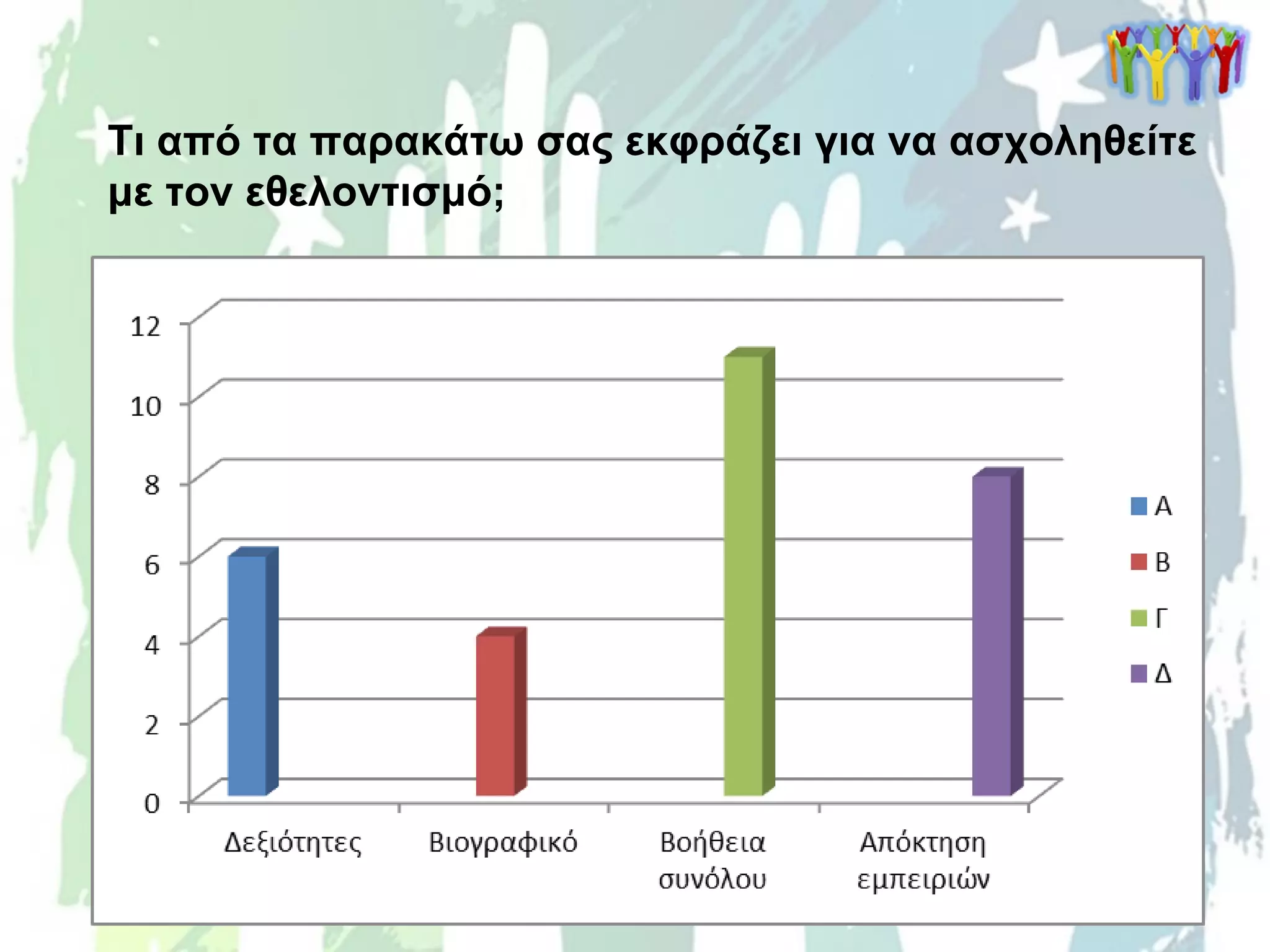 Τι από τα παρακάτω σας εκφράζει για να ασχοληθείτε με τον εθελοντισμό;

12
10
8
6
4
2
0

Δεξιότητες
Βιογραφικό
Βοήθεια συνόλου
Απόκτηση εμπειριών

Α
Β
Γ
Δ